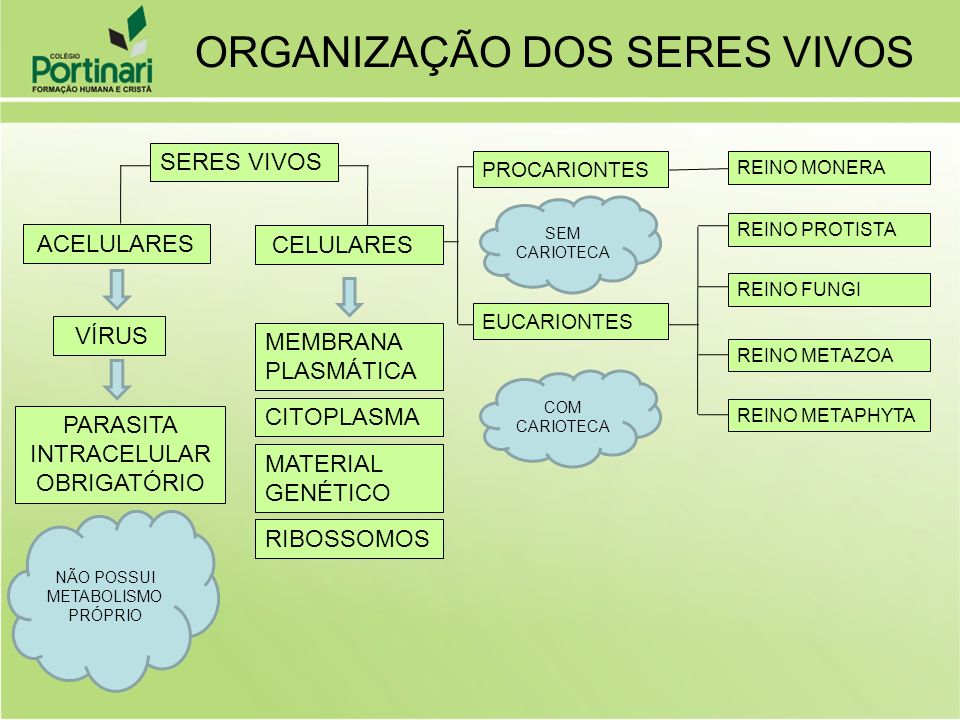 COLÉGIO
Portinari
FORMAÇÃO HUMANA E CRISTÃ

ORGANIZAÇÃO DOS SERES VIVOS

SERES VIVOS

ACELULARES

VÍRUS

PARASITA INTRACELULAR OBRIGATÓRIO

NÃO POSSUI METABOLISMO PRÓPRIO

CELULARES

MEMBRANA PLASMÁTICA

CITOPLASMA

MATERIAL GENÉTICO

RIBOSSOMOS

PROCARIONTES

SEM CARIOTECA

EUCARIONTES

COM CARIOTECA

REINO MONERA

REINO PROTISTA

REINO FUNGI

REINO METAZOA

REINO METAPHYTA